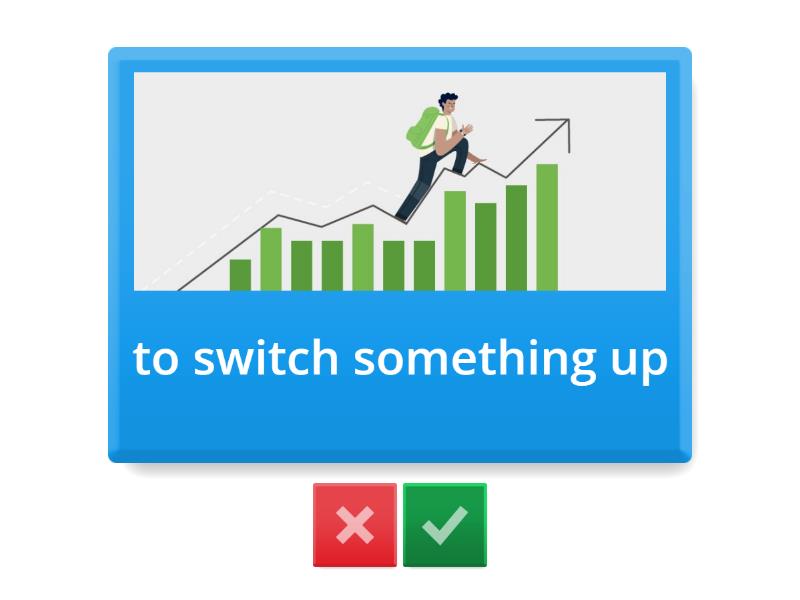 to switch something up